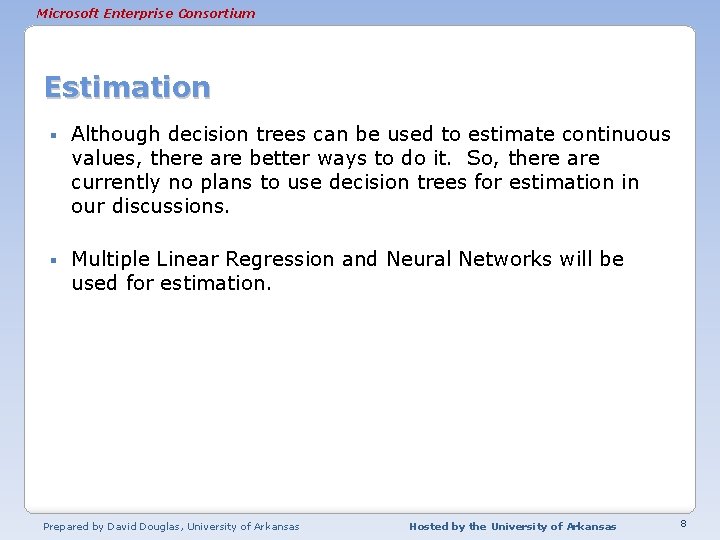 Microsoft Enterprise Consortium

Estimation

▪ Although decision trees can be used to estimate continuous values, there are better ways to do it. So, there are currently no plans to use decision trees for estimation in our discussions.

▪ Multiple Linear Regression and Neural Networks will be used for estimation.

Prepared by David Douglas, University of Arkansas

Hosted by the University of Arkansas

8